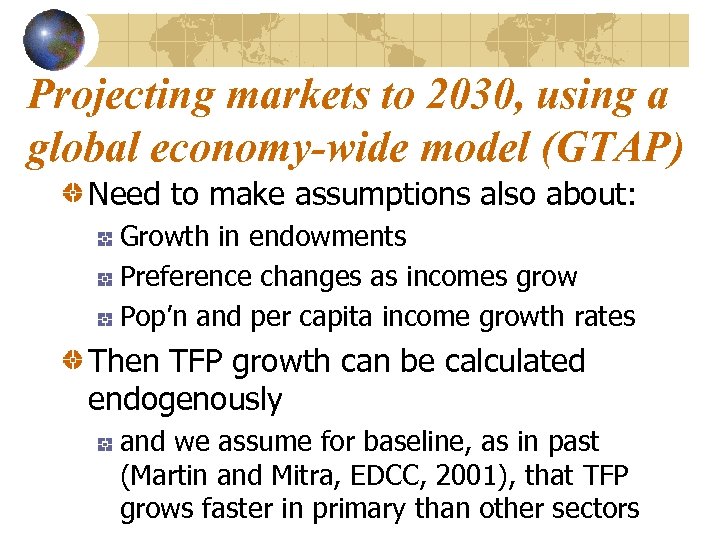 Projecting markets to 2030, using a global economy-wide model (GTAP)

Need to make assumptions also about:

Growth in endowments

Preference changes as incomes grow

Pop'n and per capita income growth rates

Then TFP growth can be calculated endogenously

and we assume for baseline, as in past (Martin and Mitra, EDCC, 2001), that TFP grows faster in primary than other sectors